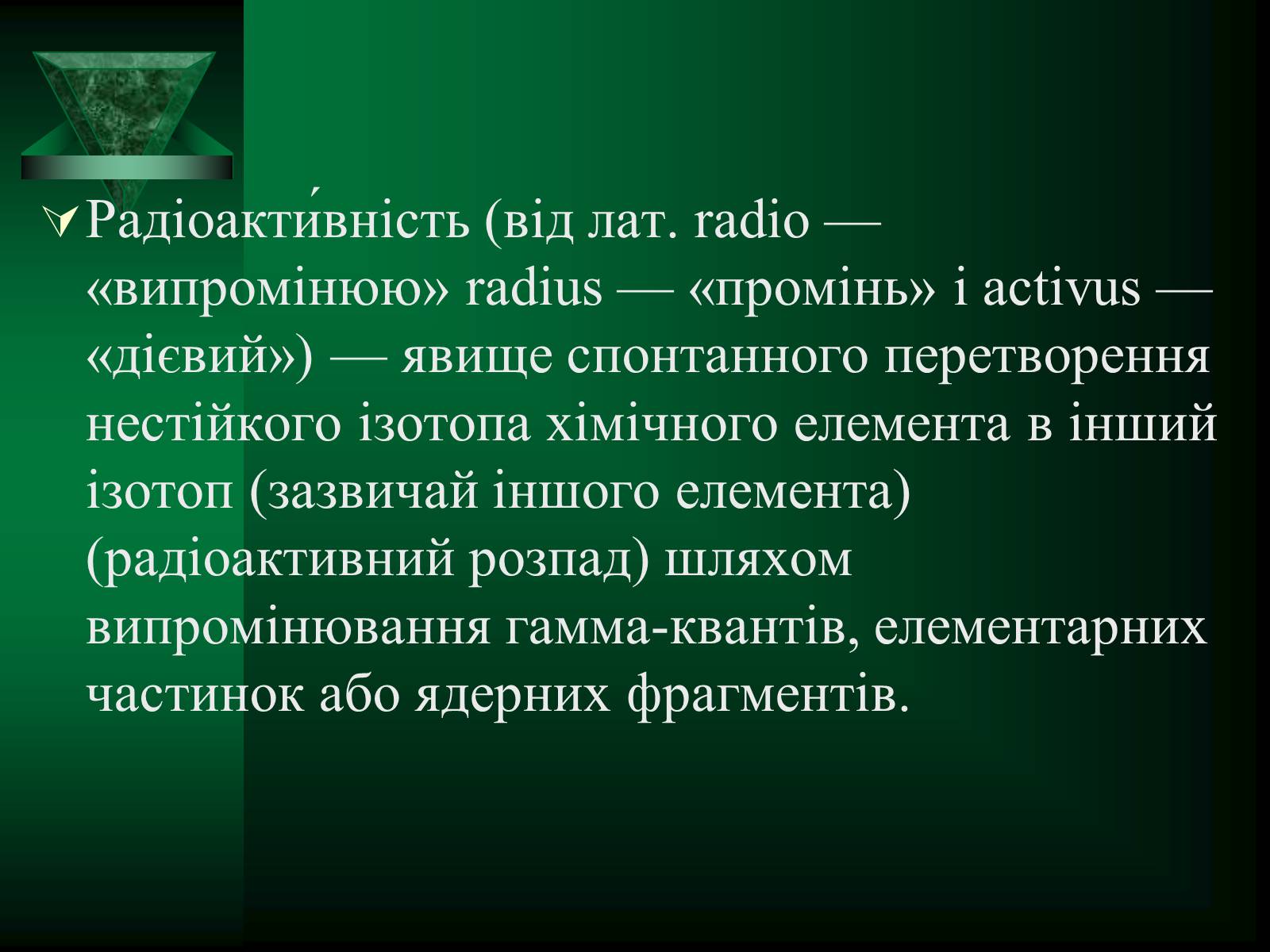 Радіоакти́вність (від лат. radio — «випромінюю» radius — «промінь» і activus — «дієвий») — явище спонтанного перетворення нестійкого ізотопа хімічного елемента в інший ізотоп (зазвичай іншого елемента) (радіоактивний розпад) шляхом випромінювання гамма-квантів, елементарних частинок або ядерних фрагментів.